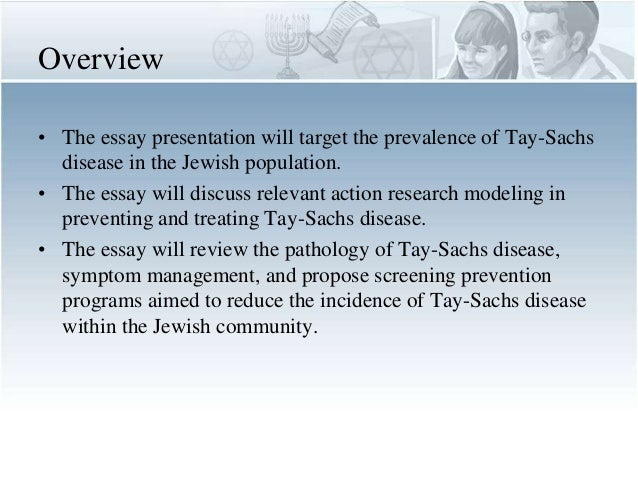 Overview

• The essay presentation will target the prevalence of Tay-Sachs disease in the Jewish population.
• The essay will discuss relevant action research modeling in preventing and treating Tay-Sachs disease.
• The essay will review the pathology of Tay-Sachs disease, symptom management, and propose screening prevention programs aimed to reduce the incidence of Tay-Sachs disease within the Jewish community.